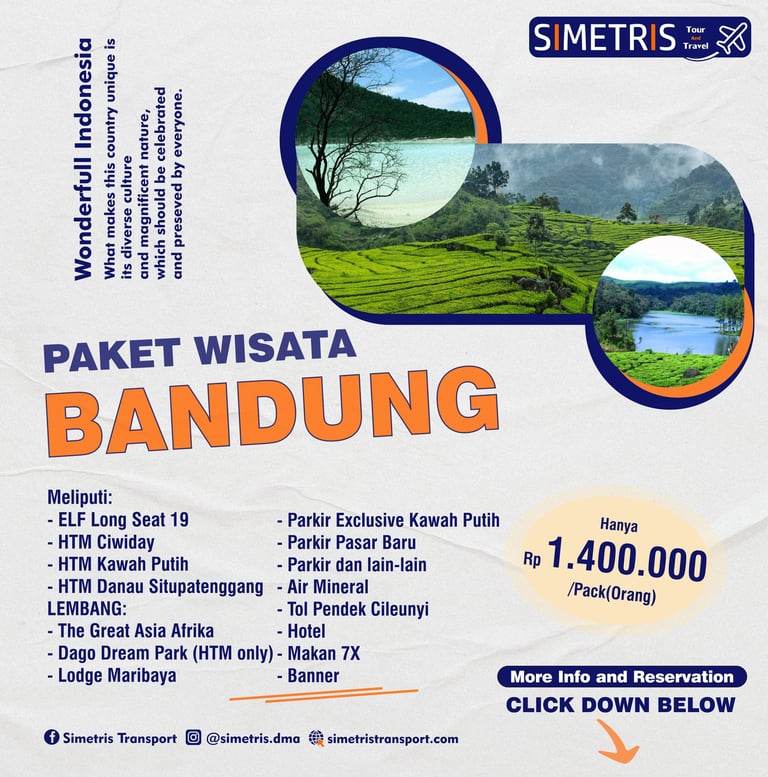 SIMETRIS Tour And Travel

Wonderfull Indonesia
What makes this country unique is its diverse culture and magnificent nature, which should be celebrated and preseved by everyone.

PAKET WISATA
BANDUNG

Meliputi:
- ELF Long Seat 19
- HTM Ciwiday
- HTM Kawah Putih
- HTM Danau Situpatenggang
LEMBANG:
- The Great Asia Afrika
- Dago Dream Park (HTM only)
- Lodge Maribaya

- Parkir Exclusive Kawah Putih
- Parkir Pasar Baru
- Parkir dan lain-lain
- Air Mineral
- Tol Pendek Cileunyi
- Hotel
- Makan 7X
- Banner

Hanya
Rp 1.400.000
/Pack(Orang)

More Info and Reservation
CLICK DOWN BELOW

Simetris Transport @simetris.dma simetristransport.com